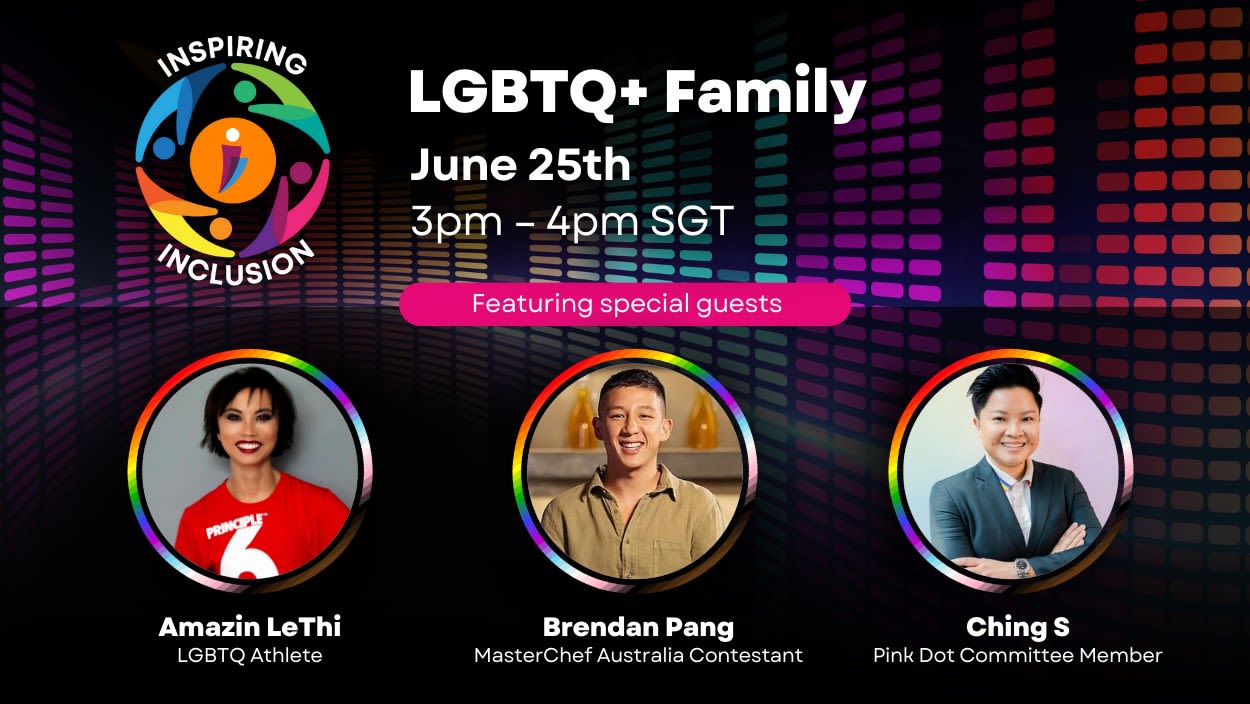 INSPIRING INCLUSION

LGBTQ+ Family

June 25th

3pm – 4pm SGT

Featuring special guests

PRINCIPLE 6

Amazin LeThi
LGBTQ Athlete

Brendan Pang
MasterChef Australia Contestant

Ching S
Pink Dot Committee Member